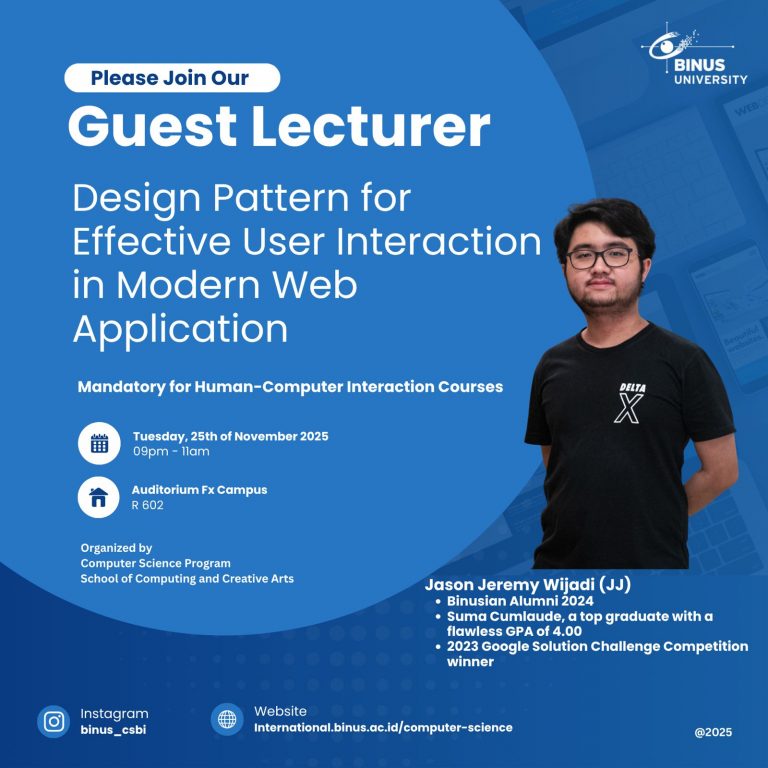 BINUS UNIVERSITY

Please Join Our

Guest Lecturer

Design Pattern for Effective User Interaction in Modern Web Application

Mandatory for Human-Computer Interaction Courses

Tuesday, 25th of November 2025
09pm - 11am

Auditorium Fx Campus
R 602

Organized by
Computer Science Program
School of Computing and Creative Arts

DELTA X

Jason Jeremy Wijadi (JJ)
• Binusian Alumni 2024
• Suma Cumlaude, a top graduate with a flawless GPA of 4.00
• 2023 Google Solution Challenge Competition winner

Instagram
binus_csbi

Website
International.binus.ac.id/computer-science

@2025